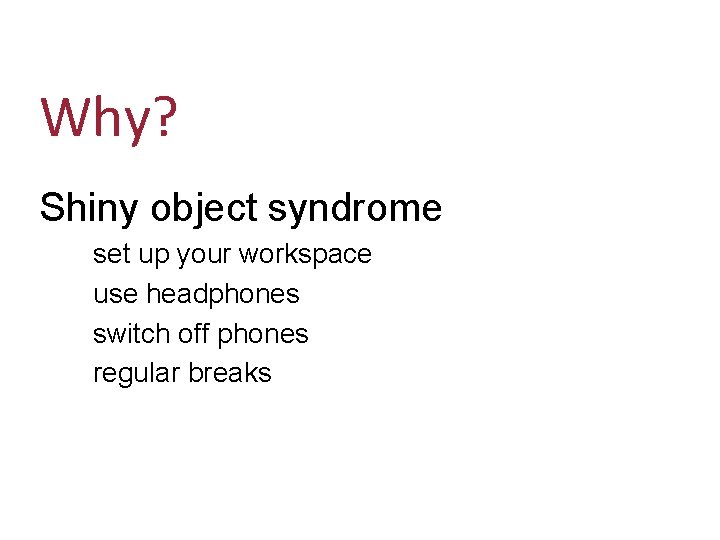 Why?

Shiny object syndrome

set up your workspace
use headphones
switch off phones
regular breaks